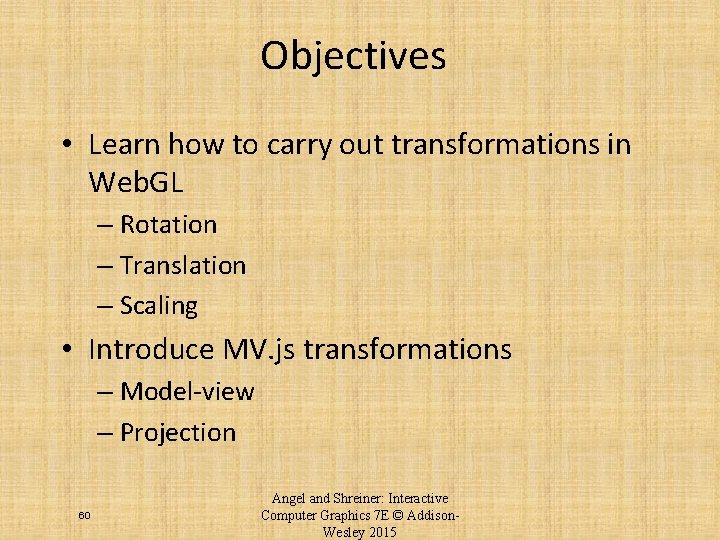 Objectives

• Learn how to carry out transformations in WebGL
– Rotation
– Translation
– Scaling

• Introduce MV.js transformations
– Model-view
– Projection

60

Angel and Shreiner: Interactive Computer Graphics 7E © Addison-Wesley 2015